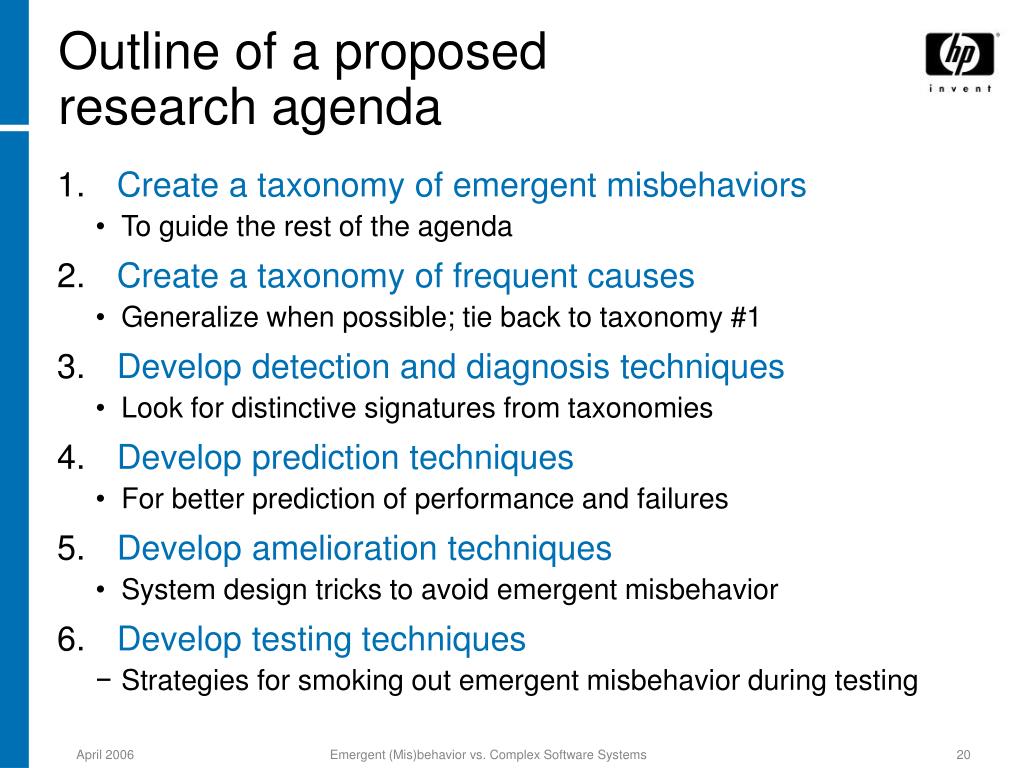 Outline of a proposed research agenda

hp
invent

1. Create a taxonomy of emergent misbehaviors
• To guide the rest of the agenda
2. Create a taxonomy of frequent causes
• Generalize when possible; tie back to taxonomy #1
3. Develop detection and diagnosis techniques
• Look for distinctive signatures from taxonomies
4. Develop prediction techniques
• For better prediction of performance and failures
5. Develop amelioration techniques
• System design tricks to avoid emergent misbehavior
6. Develop testing techniques
− Strategies for smoking out emergent misbehavior during testing

April 2006
Emergent (Mis)behavior vs. Complex Software Systems
20